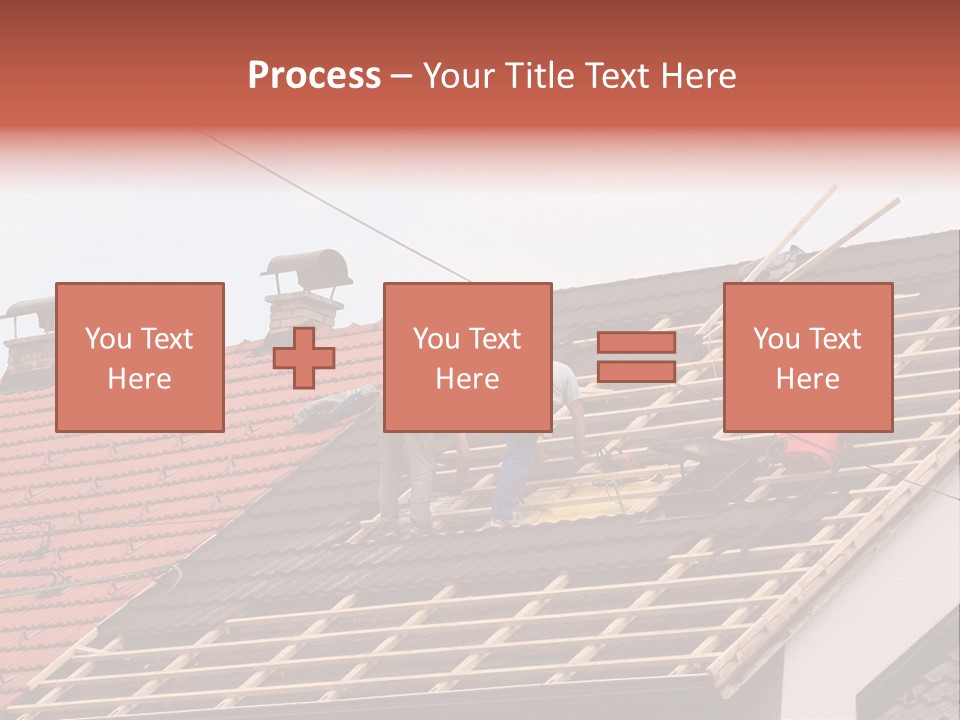 Process – Your Title Text Here

You Text Here

You Text Here

You Text Here